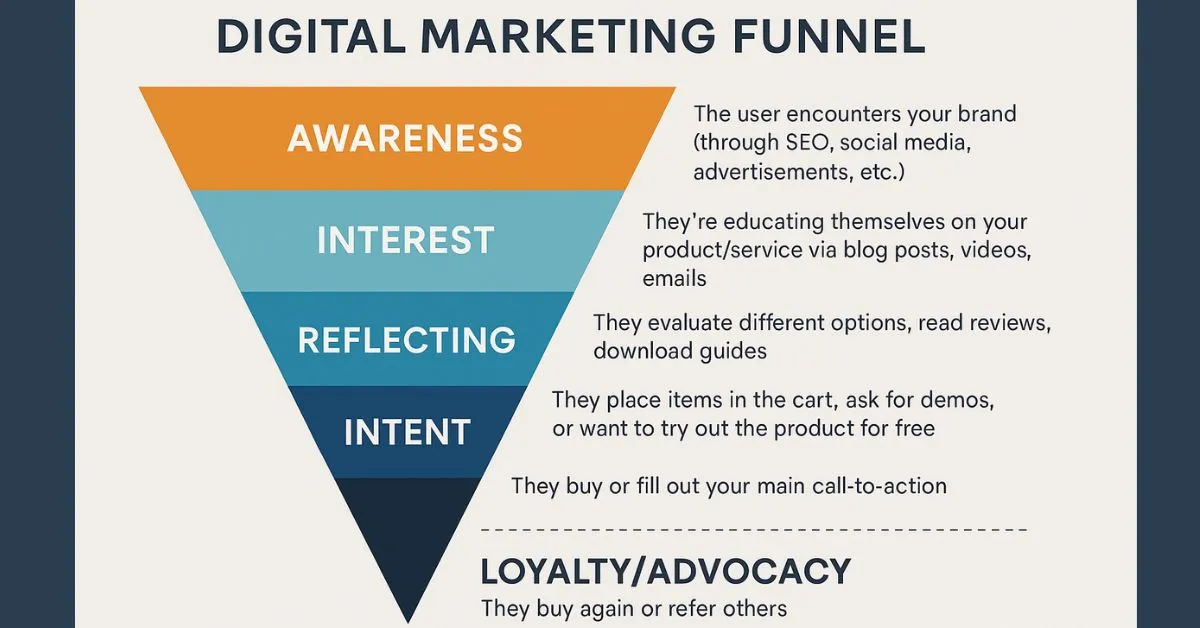 DIGITAL MARKETING FUNNEL

AWARENESS

The user encounters your brand (through SEO, social media, advertisements, etc.)

INTEREST

They're educating themselves on your product/service via blog posts, videos, emails

REFLECTING

They evaluate different options, read reviews, download guides

INTENT

They place items in the cart, ask for demos, or want to try out the product for free

They buy or fill out your main call-to-action

LOYALTY/ADVOCACY

They buy again or refer others